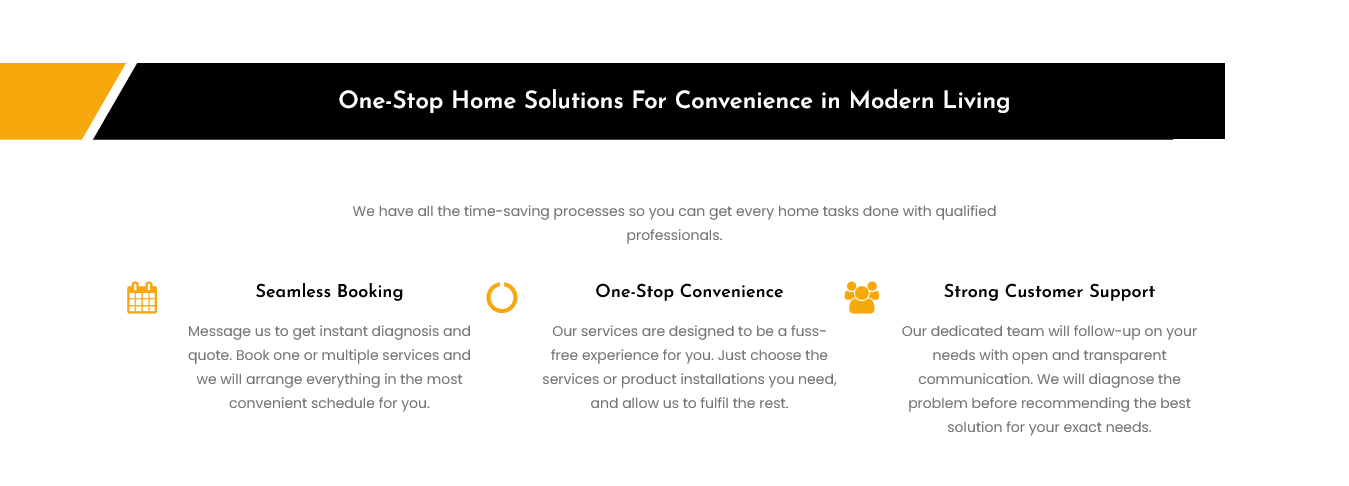 One-Stop Home Solutions For Convenience in Modern Living

We have all the time-saving processes so you can get every home tasks done with qualified professionals.

Seamless Booking

Message us to get instant diagnosis and quote. Book one or multiple services and we will arrange everything in the most convenient schedule for you.

One-Stop Convenience

Our services are designed to be a fuss-free experience for you. Just choose the services or product installations you need, and allow us to fulfil the rest.

Strong Customer Support

Our dedicated team will follow-up on your needs with open and transparent communication. We will diagnose the problem before recommending the best solution for your exact needs.